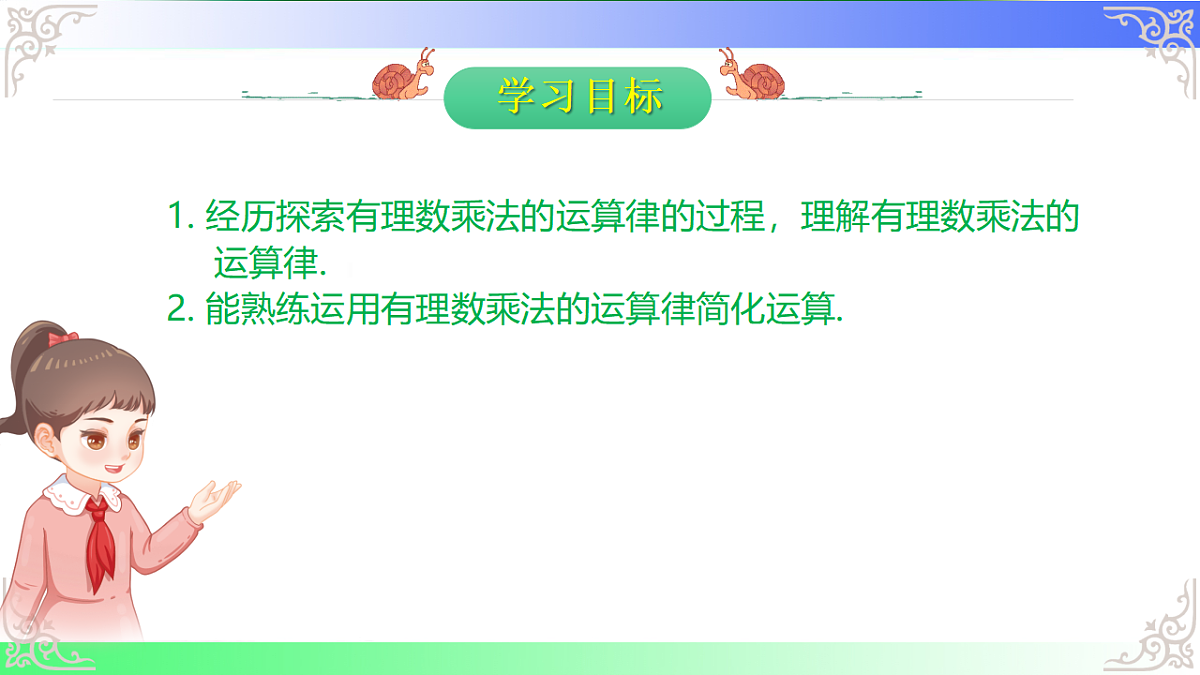 学习目标

1. 经历探索有理数乘法的运算律的过程，理解有理数乘法的运算律.

2. 能熟练运用有理数乘法的运算律简化运算.